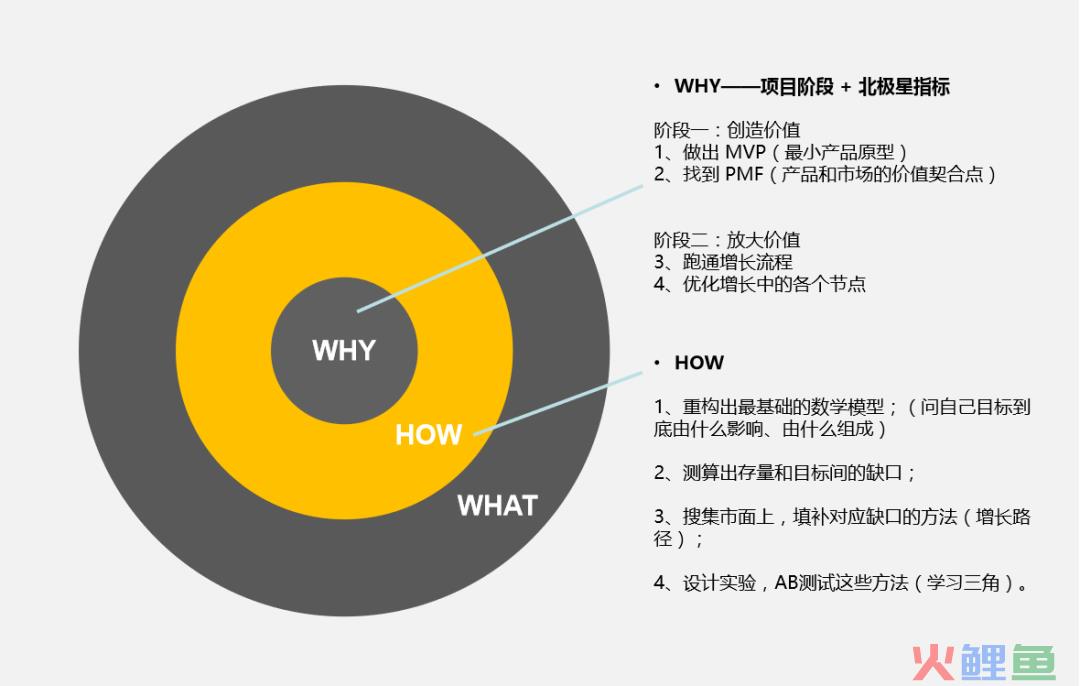 WHY

HOW

WHAT

• WHY——项目阶段 + 北极星指标

阶段一：创造价值
1、做出 MVP（最小产品原型）
2、找到 PMF（产品和市场的价值契合点）

阶段二：放大价值
3、跑通增长流程
4、优化增长中的各个节点

• HOW

1、重构出最基础的数学模型；（问自己目标到底由什么影响、由什么组成）

2、测算出存量和目标间的缺口；

3、搜集市面上，填补对应缺口的方法（增长路径）；

4、设计实验，AB测试这些方法（学习三角）。

火鲤鱼